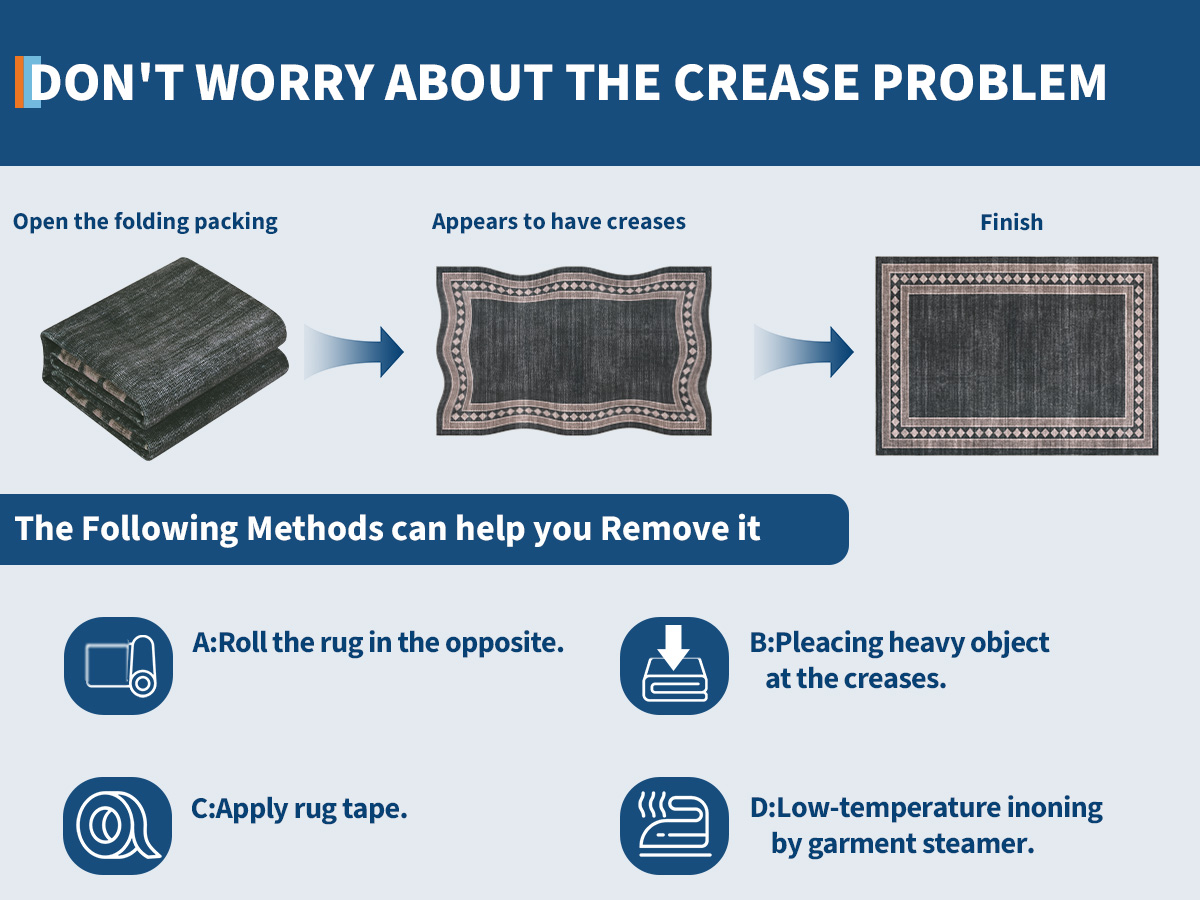 DON'T WORRY ABOUT THE CREASE PROBLEM

Open the folding packing

Appears to have creases

Finish

The Following Methods can help you Remove it

A:Roll the rug in the opposite.

B:Pleacing heavy object at the creases.

C:Apply rug tape.

D:Low-temperature inoning by garment steamer.